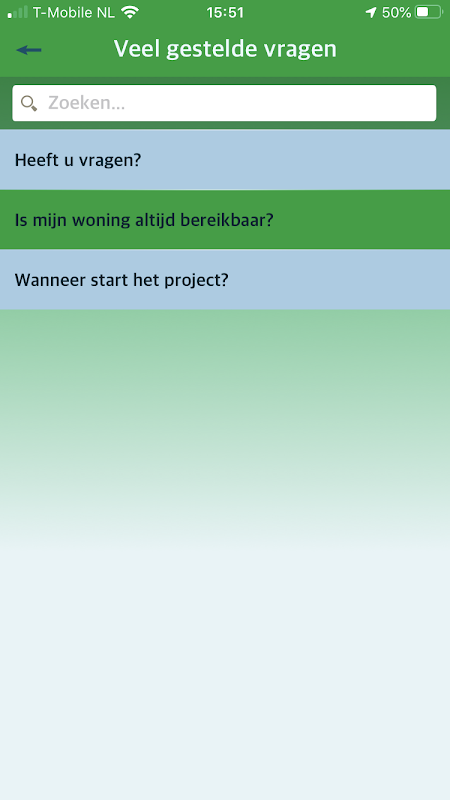 T-Mobile NL 15:51 50%

Veel gestelde vragen

Zoeken...

Heeft u vragen?

Is mijn woning altijd bereikbaar?

Wanneer start het project?